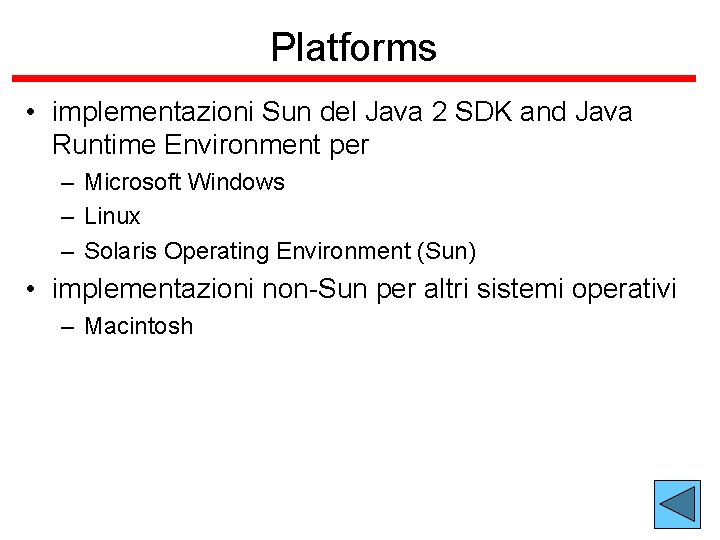 Platforms

• implementazioni Sun del Java 2 SDK and Java Runtime Environment per

– Microsoft Windows

– Linux

– Solaris Operating Environment (Sun)

• implementazioni non-Sun per altri sistemi operativi

– Macintosh